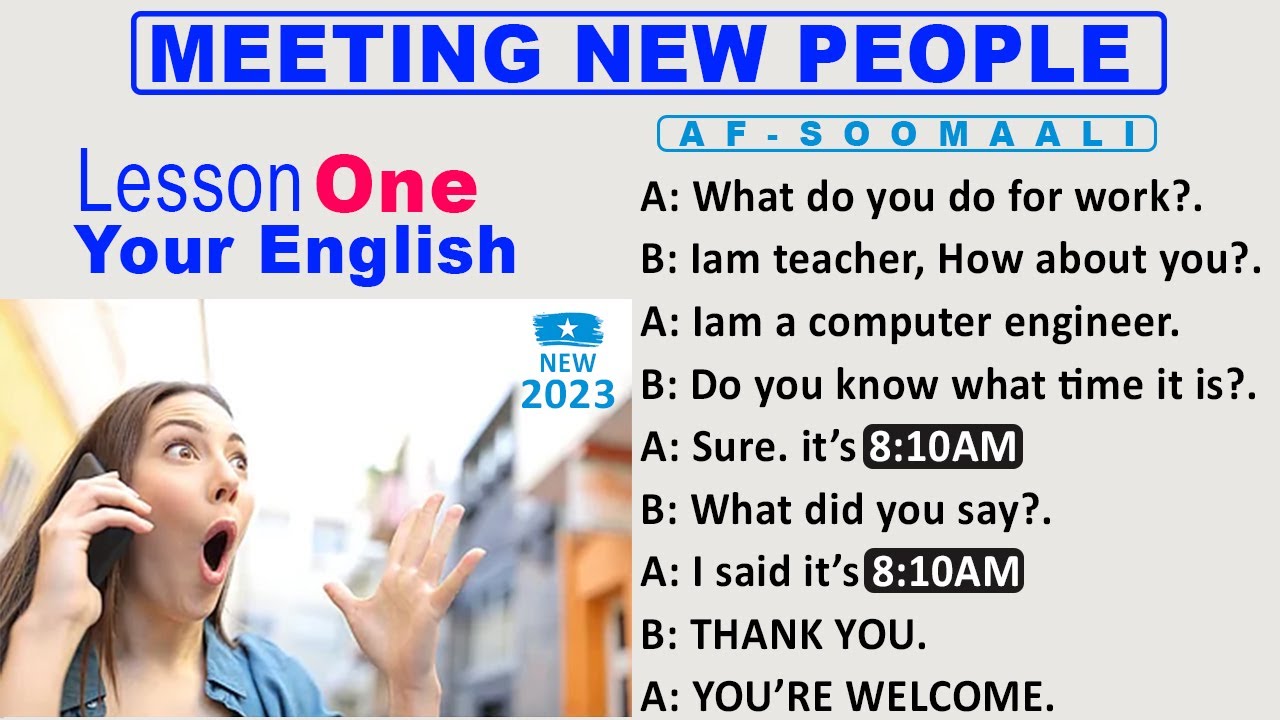 MEETING NEW PEOPLE

AF-SOOMAALI

Lesson One
Your English

NEW
2023

A: What do you do for work?.
B: Iam teacher, How about you?.
A: Iam a computer engineer.
B: Do you know what time it is?.
A: Sure. it's 8:10AM
B: What did you say?.
A: I said it's 8:10AM
B: THANK YOU.
A: YOU'RE WELCOME.